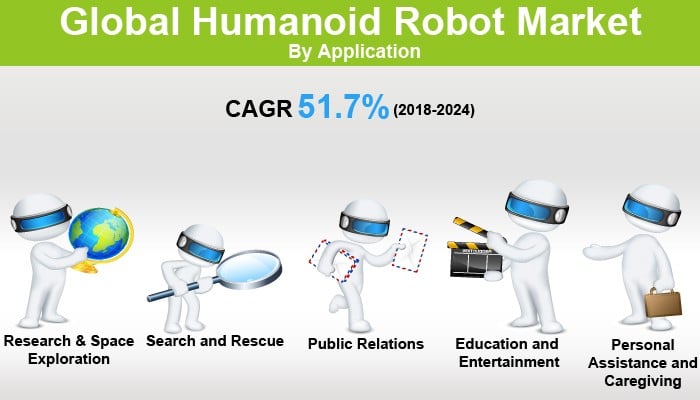 Global Humanoid Robot Market
By Application

CAGR 51.7% (2018-2024)

Research & Space Exploration

Search and Rescue

Public Relations

Education and Entertainment

Personal Assistance and Caregiving